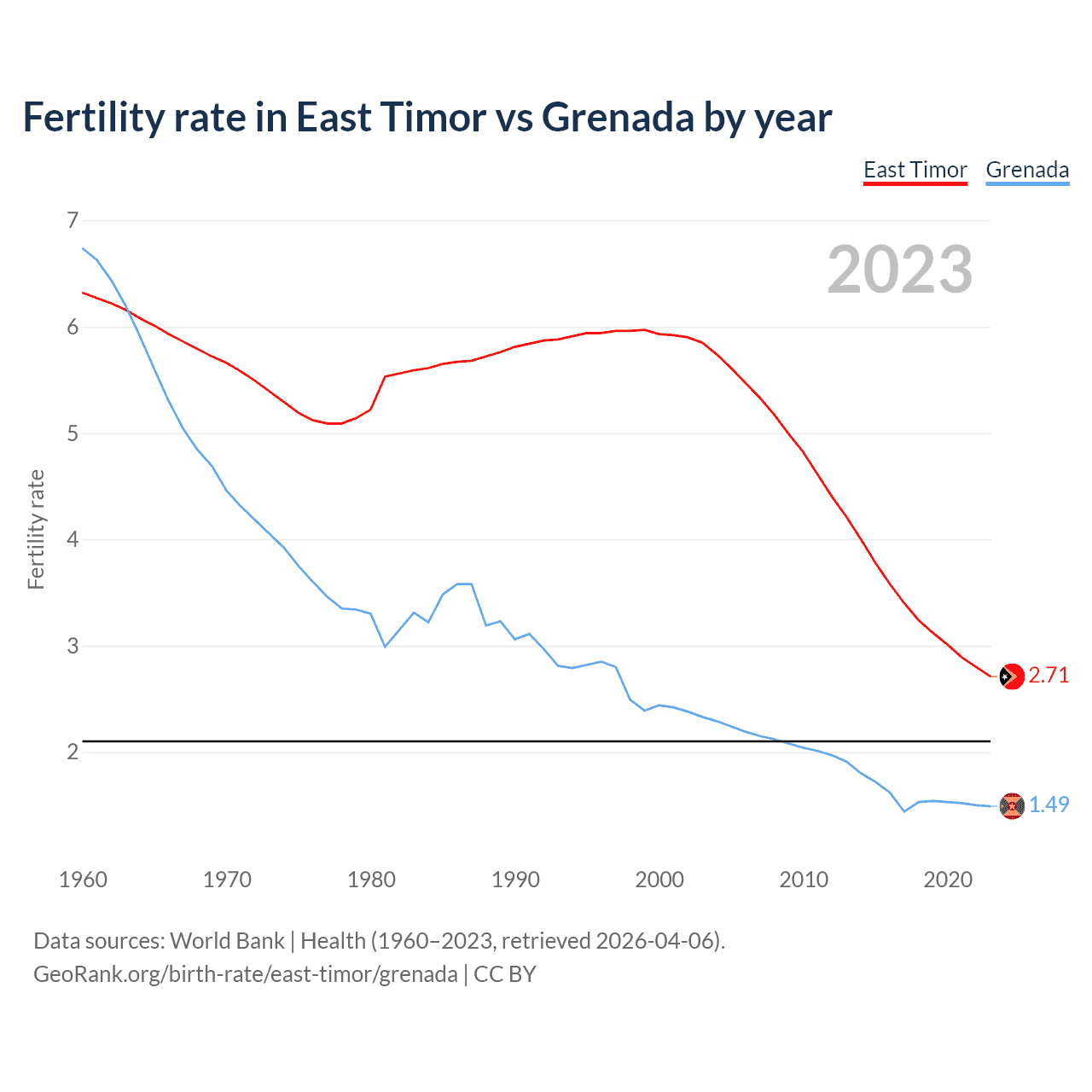 Fertility rate in East Timor vs Grenada by year

East Timor Grenada

2023

Fertility rate

7
6
5
4
3
2

2.71
1.49

1960 1970 1980 1990 2000 2010 2020

Data sources: World Bank | Health (1960–2023, retrieved 2026-04-06).
GeoRank.org/birth-rate/east-timor/grenada | CC BY